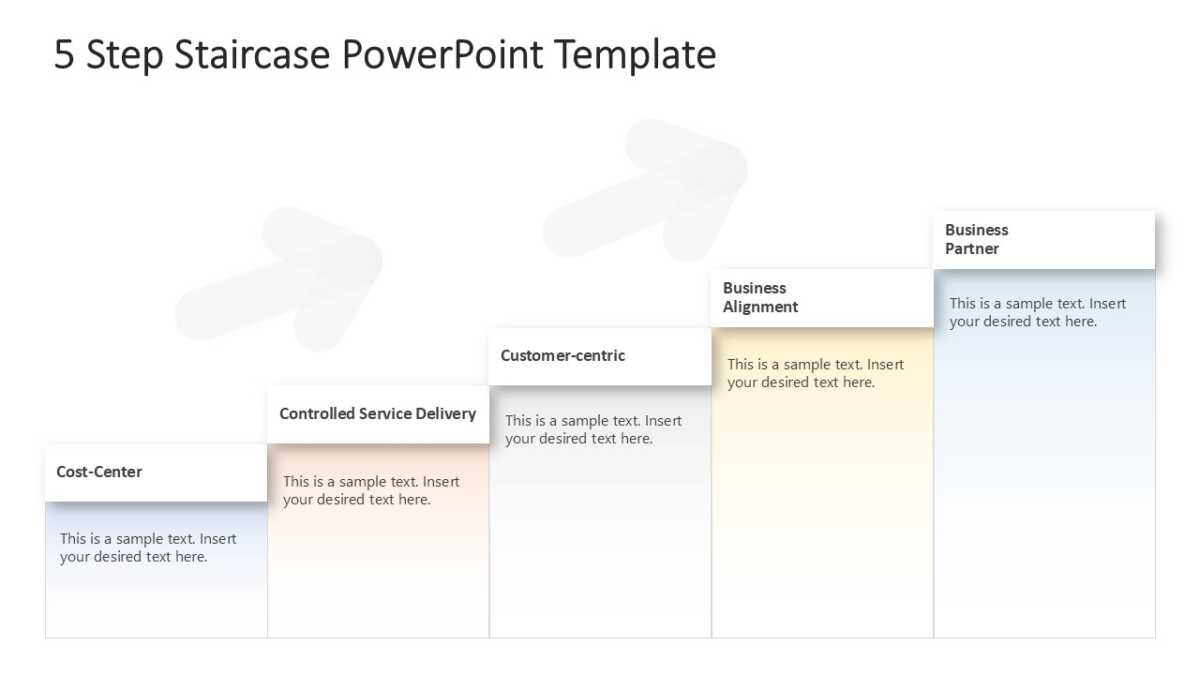 5 Step Staircase PowerPoint Template

Cost-Center

This is a sample text. Insert your desired text here.

Controlled Service Delivery

This is a sample text. Insert your desired text here.

Customer-centric

This is a sample text. Insert your desired text here.

Business Alignment

This is a sample text. Insert your desired text here.

Business Partner

This is a sample text. Insert your desired text here.